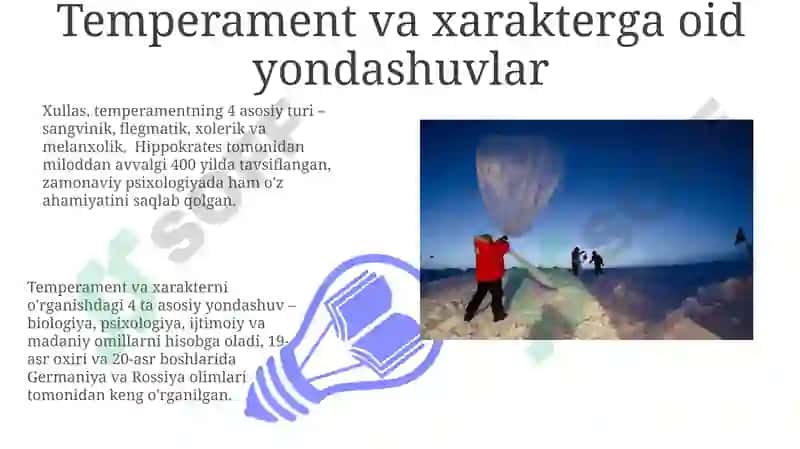 Temperament va xarakterga oid yondashuvlar

Xullas, temperamentning 4 asosiy turi – sangvinik, flegmatik, xolerik va melanxolik, Hippokrates tomonidan miloddan avvalgi 400 yilda tavsiflangan, zamonaviy psixologiyada ham o'z ahamiyatini saqlab qolgan.

Temperament va xarakterni o'rganishdagi 4 ta asosiy yondashuv – biologiya, psixologiya, ijtimoiy va madaniy omillarni hisobga oladi, 19-asr oxiri va 20-asr boshlarida Germaniya va Rossiya olimlari tomonidan keng o'rganilgan.